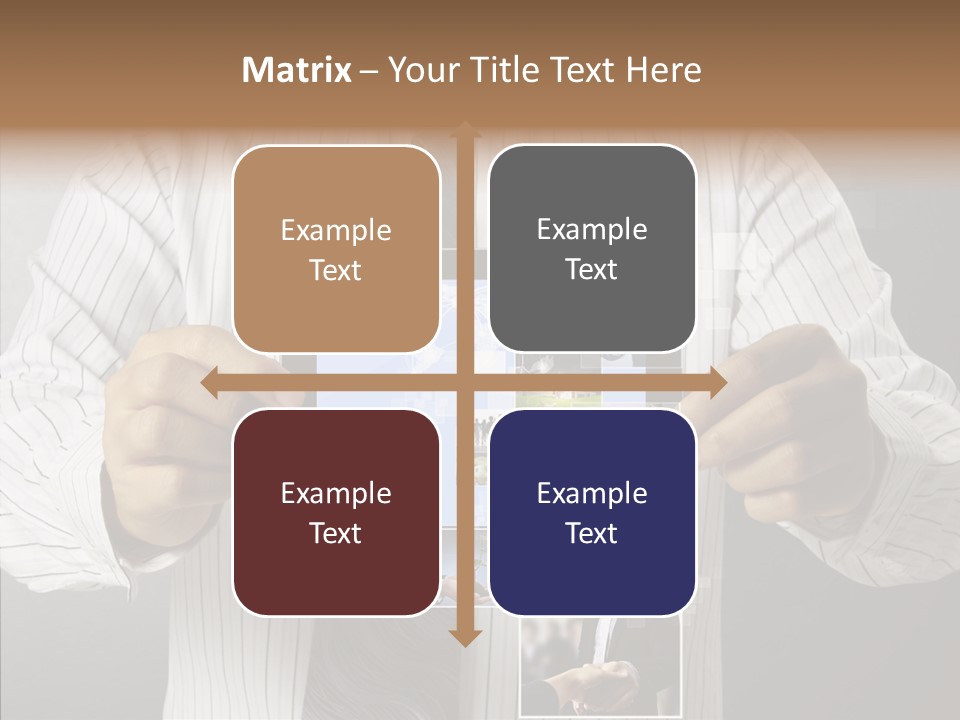 Matrix – Your Title Text Here

Example Text

Example Text

Example Text

Example Text